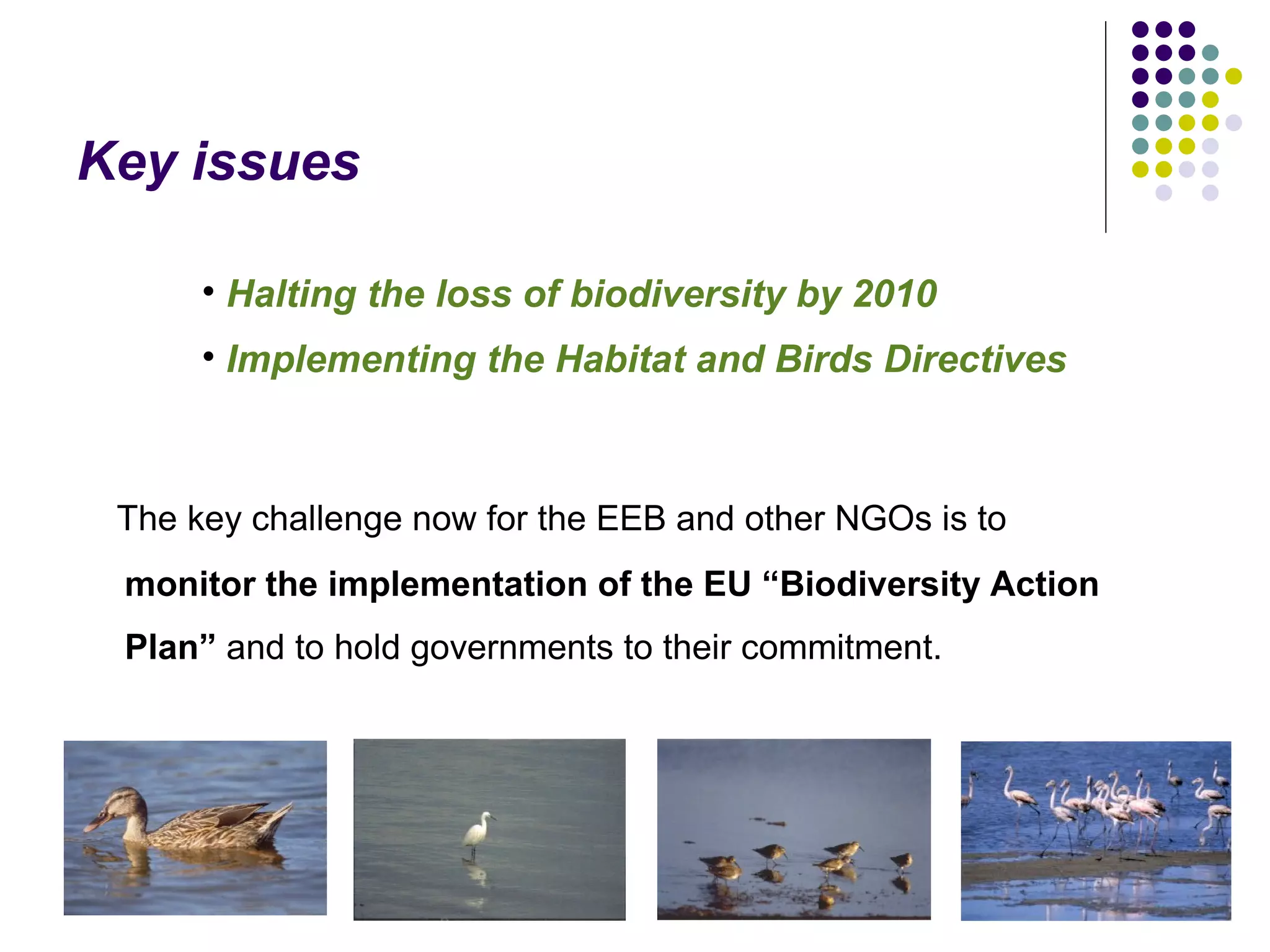 Key issues

• Halting the loss of biodiversity by 2010

• Implementing the Habitat and Birds Directives

The key challenge now for the EEB and other NGOs is to monitor the implementation of the EU “Biodiversity Action Plan” and to hold governments to their commitment.